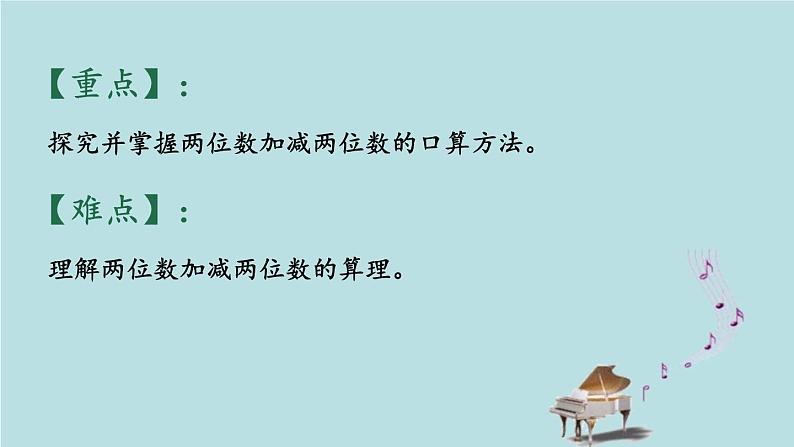 【重点】：

探究并掌握两位数加减两位数的口算方法。

【难点】：

理解两位数加减两位数的算理。